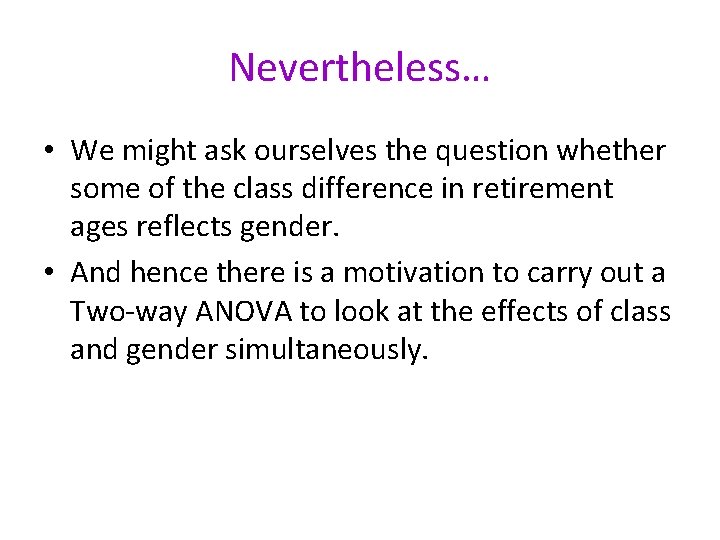 Nevertheless…

• We might ask ourselves the question whether some of the class difference in retirement ages reflects gender.

• And hence there is a motivation to carry out a Two-way ANOVA to look at the effects of class and gender simultaneously.